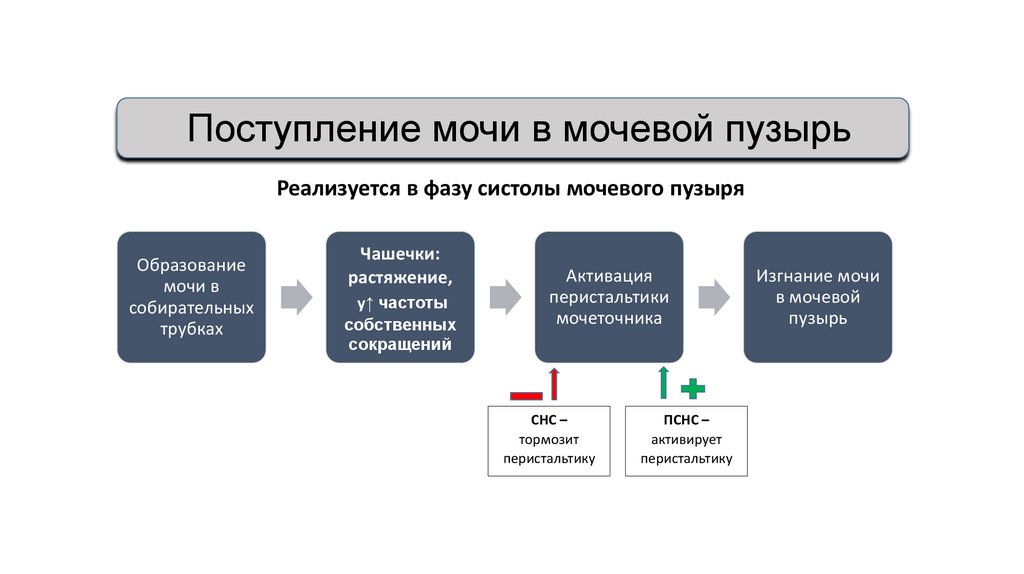 Поступление мочи в мочевой пузырь

Реализуется в фазу систолы мочевого пузыря

Образование мочи в собирательных трубках

Чашечки: растяжение, у↑ частоты собственных сокращений

Активация перистальтики мочеточника

Изгнание мочи в мочевой пузырь

СНС – тормозит перистальтику

ПСНС – активирует перистальтику